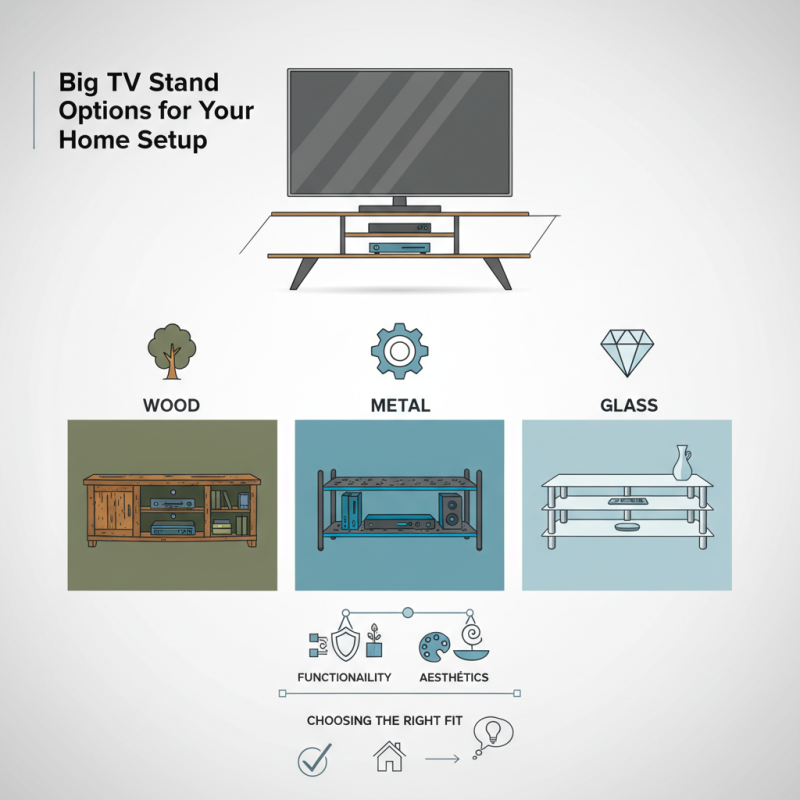 Big TV Stand Options for Your Home Setup

WOOD

METAL

GLASS

FUNCTIONAILITY

AESTHÉTICS

CHOOSING THE RIGHT FIT